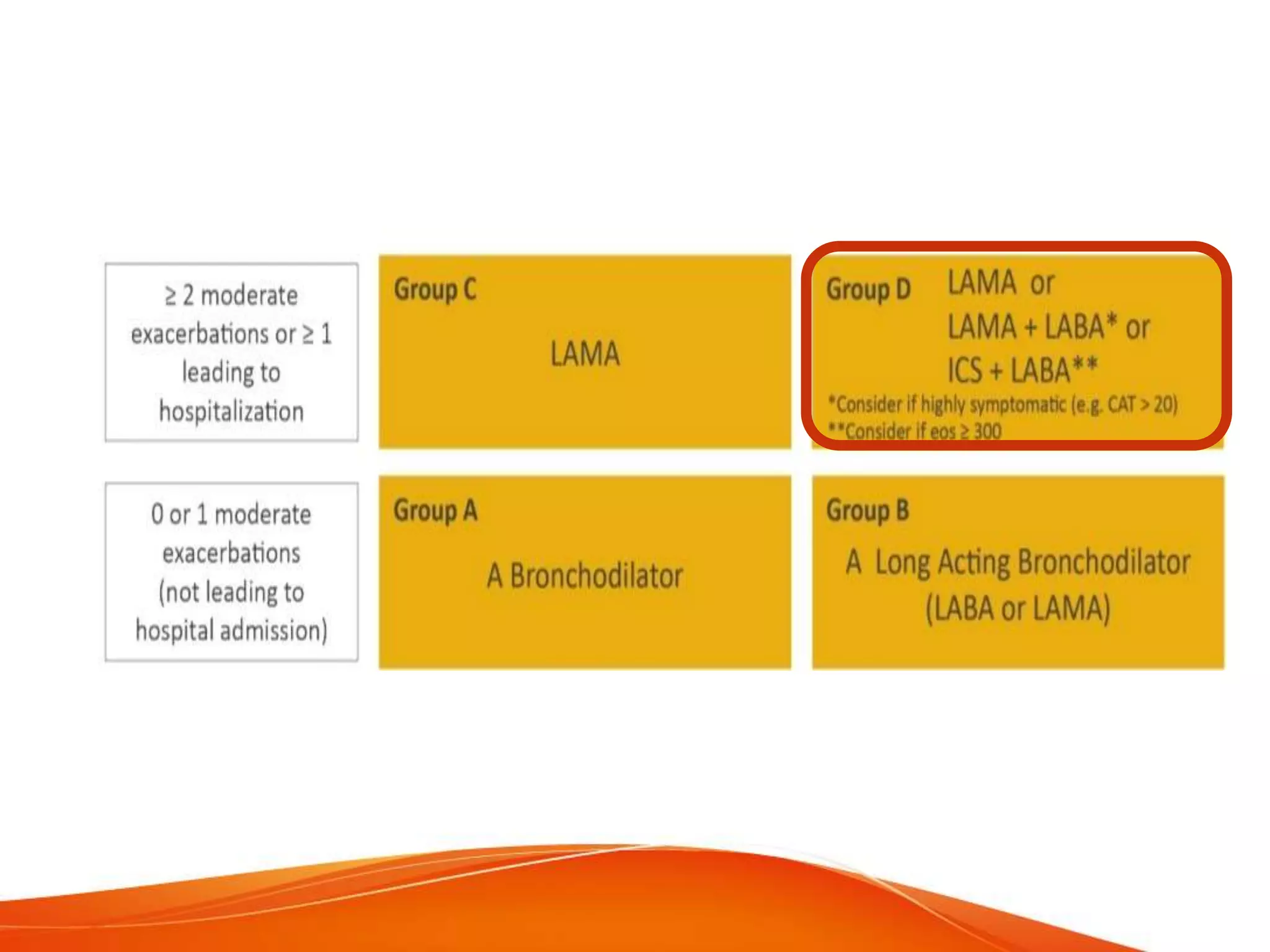 ≥ 2 moderate exacerbations or ≥ 1 leading to hospitalization

Group C

LAMA

Group D LAMA or
LAMA + LABA* or
ICS + LABA**
*Consider if highly symptomatic (e.g. CAT > 20)
**Consider if eos ≥ 300

0 or 1 moderate exacerbations (not leading to hospital admission)

Group A

A Bronchodilator

Group B

A Long Acting Bronchodilator (LABA or LAMA)